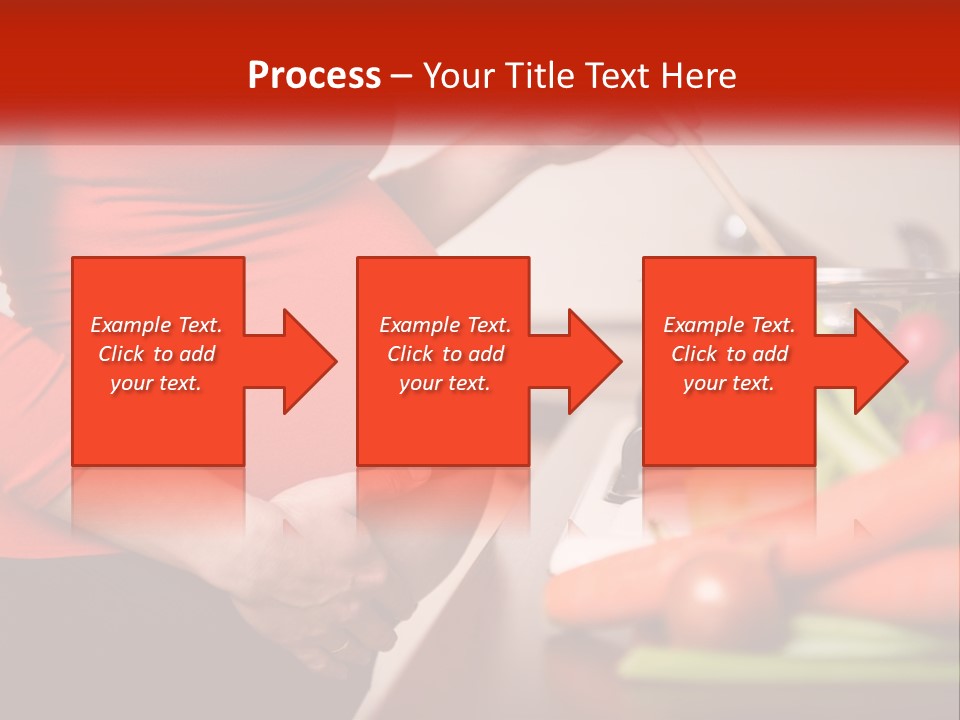 Process – Your Title Text Here

Example Text. Click to add your text.

Example Text. Click to add your text.

Example Text. Click to add your text.